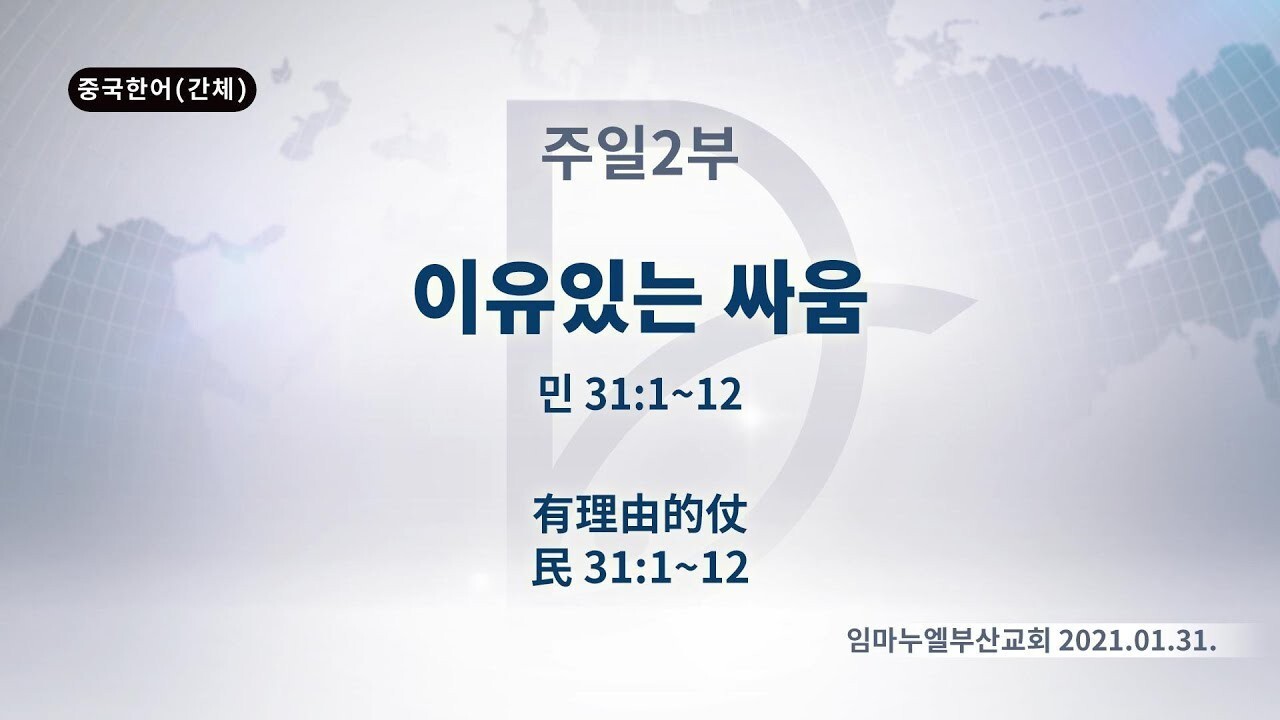 중국한어(간체)

주일2부

이유있는 싸움

민 31:1~12

有理由的仗
民 31:1~12

임마누엘부산교회 2021.01.31.